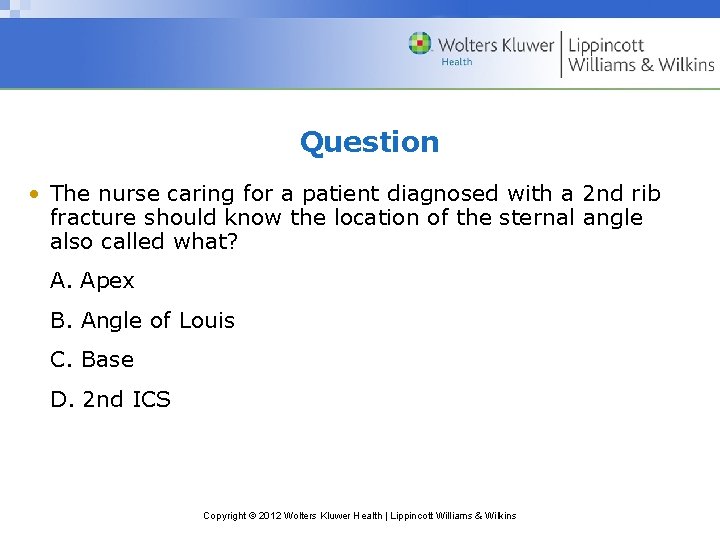 Wolters Kluwer Health | Lippincott Williams & Wilkins

Question

• The nurse caring for a patient diagnosed with a 2nd rib fracture should know the location of the sternal angle also called what?

A. Apex

B. Angle of Louis

C. Base

D. 2nd ICS

Copyright © 2012 Wolters Kluwer Health | Lippincott Williams & Wilkins